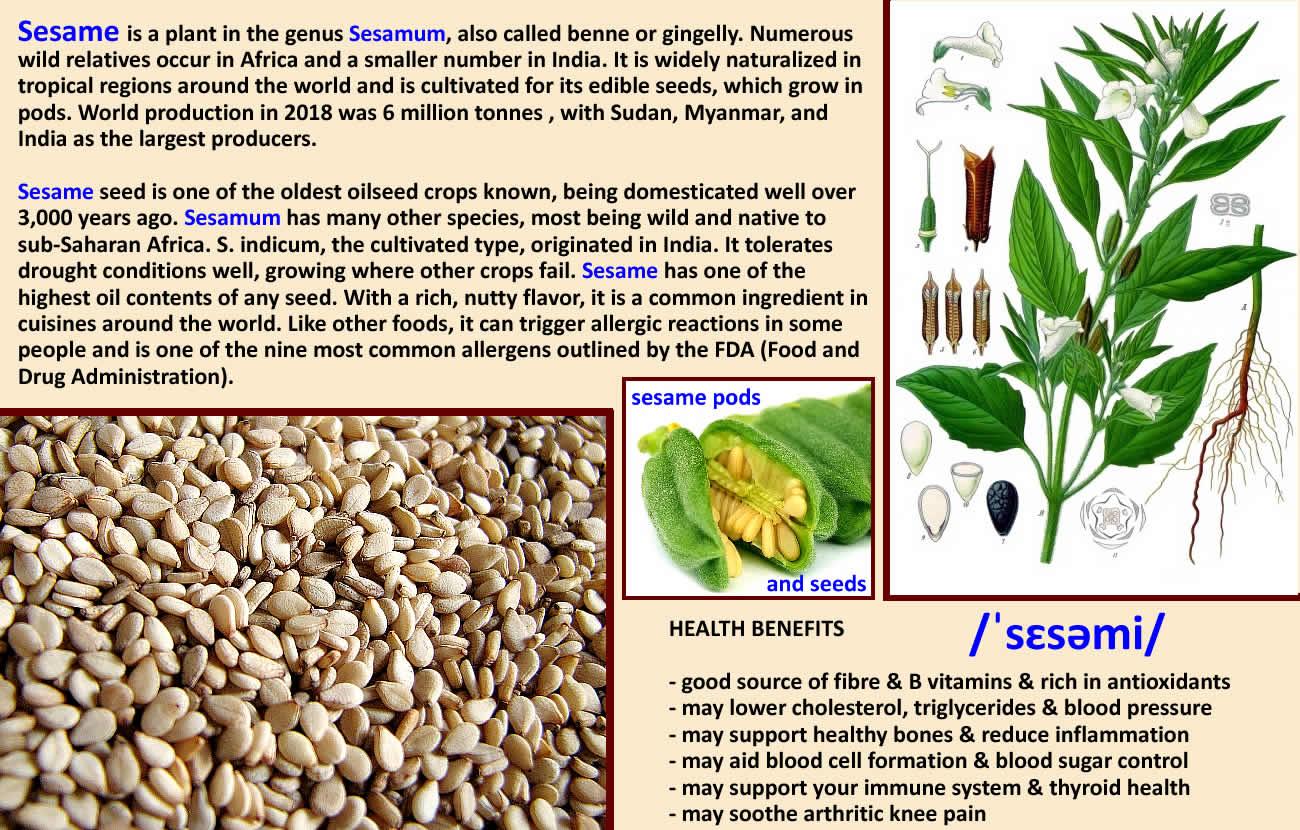 Sesame is a plant in the genus Sesamum, also called benne or gingelly. Numerous wild relatives occur in Africa and a smaller number in India. It is widely naturalized in tropical regions around the world and is cultivated for its edible seeds, which grow in pods. World production in 2018 was 6 million tonnes , with Sudan, Myanmar, and India as the largest producers.

Sesame seed is one of the oldest oilseed crops known, being domesticated well over 3,000 years ago. Sesamum has many other species, most being wild and native to sub-Saharan Africa. S. indicum, the cultivated type, originated in India. It tolerates drought conditions well, growing where other crops fail. Sesame has one of the highest oil contents of any seed. With a rich, nutty flavor, it is a common ingredient in cuisines around the world. Like other foods, it can trigger allergic reactions in some people and is one of the nine most common allergens outlined by the FDA (Food and Drug Administration).

sesame pods

and seeds

HEALTH BENEFITS

/ˈsɛsəmi/

- good source of fibre & B vitamins & rich in antioxidants
- may lower cholesterol, triglycerides & blood pressure
- may support healthy bones & reduce inflammation
- may aid blood cell formation & blood sugar control
- may support your immune system & thyroid health
- may soothe arthritic knee pain